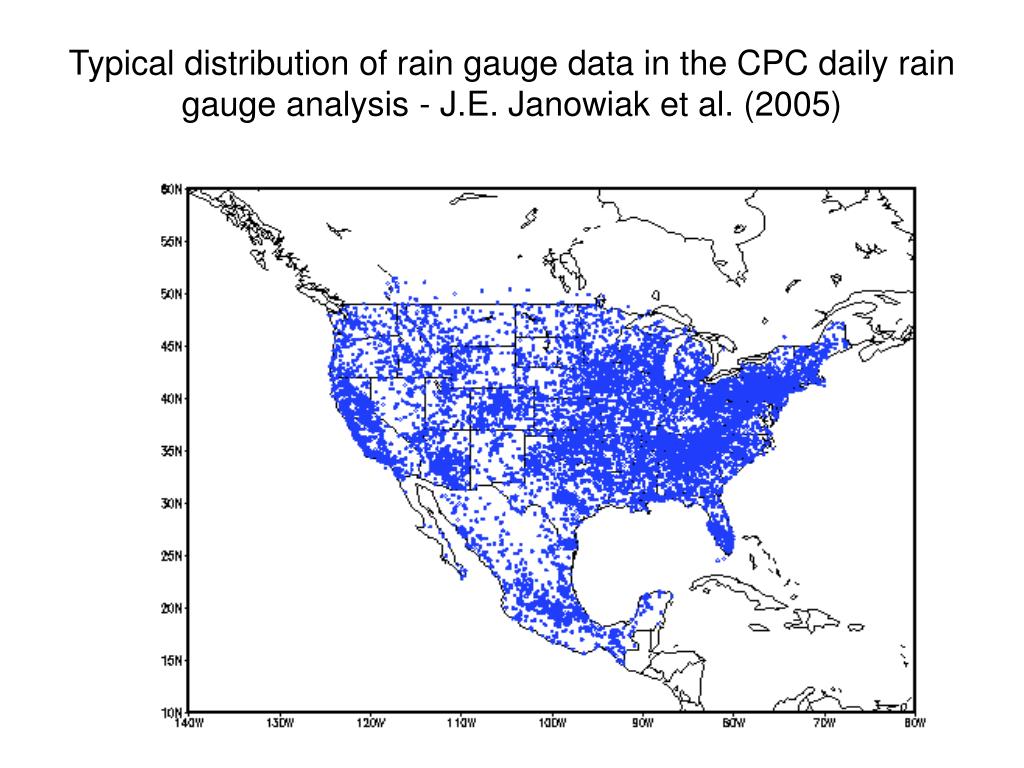 Typical distribution of rain gauge data in the CPC daily rain gauge analysis - J.E. Janowiak et al. (2005)

60N
55N
50N
45N
40N
35N
30N
25N
20N
15N
10N
140W
130W
120W
110W
100W
90W
80W
70W
60W